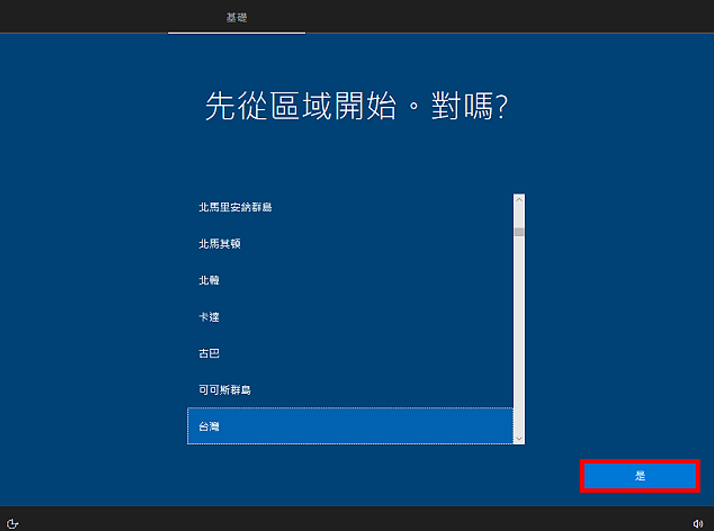 基礎

先從區域開始。對嗎?

北馬里安納群島

北馬其頓

北韓

卡達

古巴

可可斯群島

台灣

是